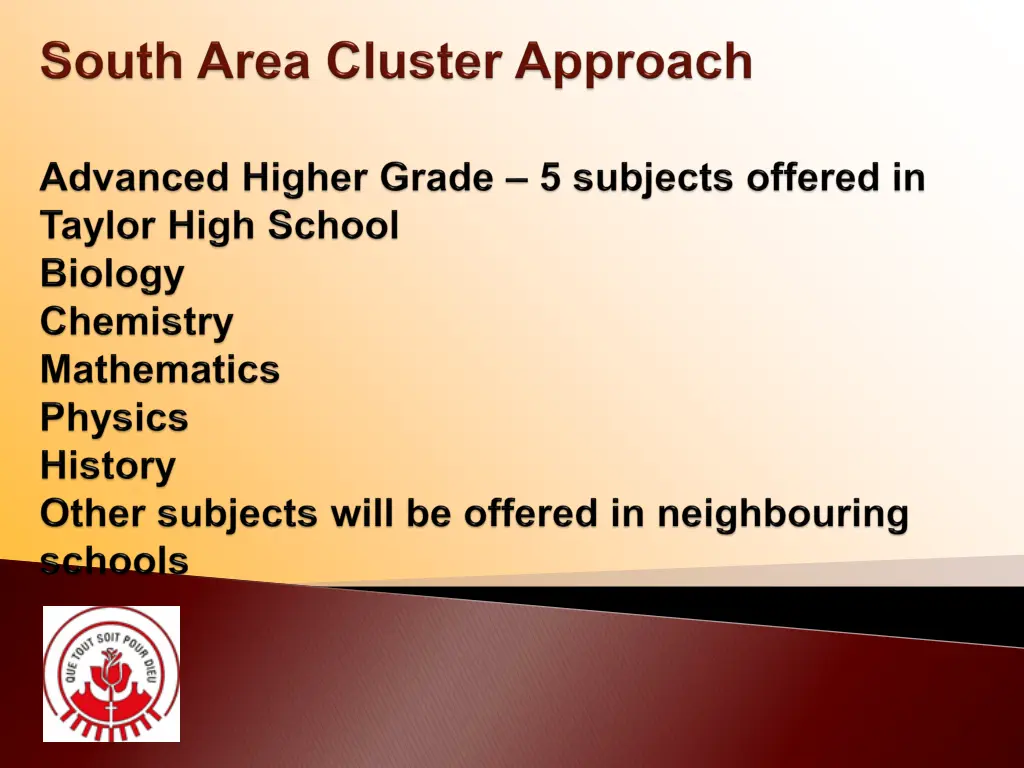 South Area Cluster Approach

Advanced Higher Grade – 5 subjects offered in Taylor High School
Biology
Chemistry
Mathematics
Physics
History
Other subjects will be offered in neighbouring schools

QUE TOUT SOIT POUR DIEU